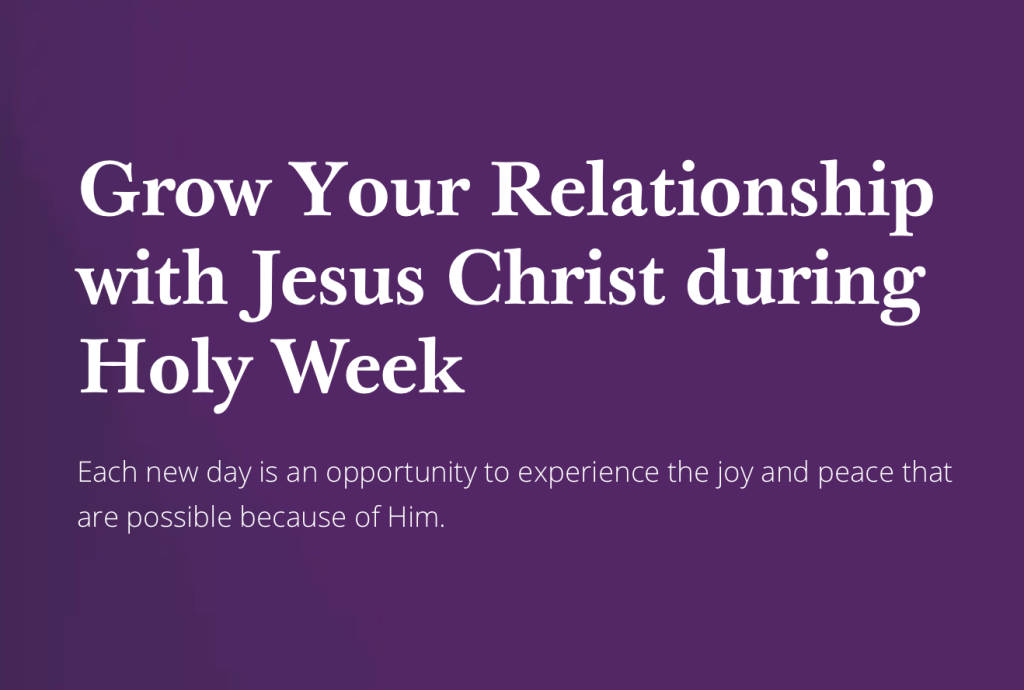 Grow Your Relationship with Jesus Christ during Holy Week

Each new day is an opportunity to experience the joy and peace that are possible because of Him.